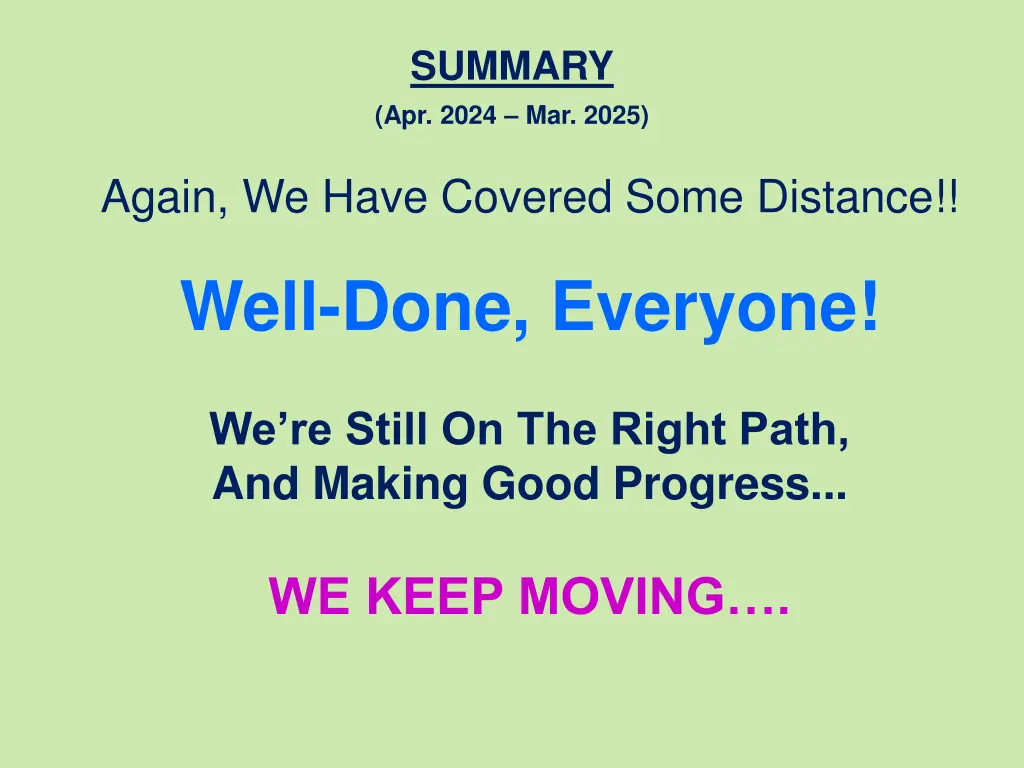 SUMMARY
(Apr. 2024 – Mar. 2025)

Again, We Have Covered Some Distance!!

Well-Done, Everyone!

We’re Still On The Right Path, And Making Good Progress...

WE KEEP MOVING….